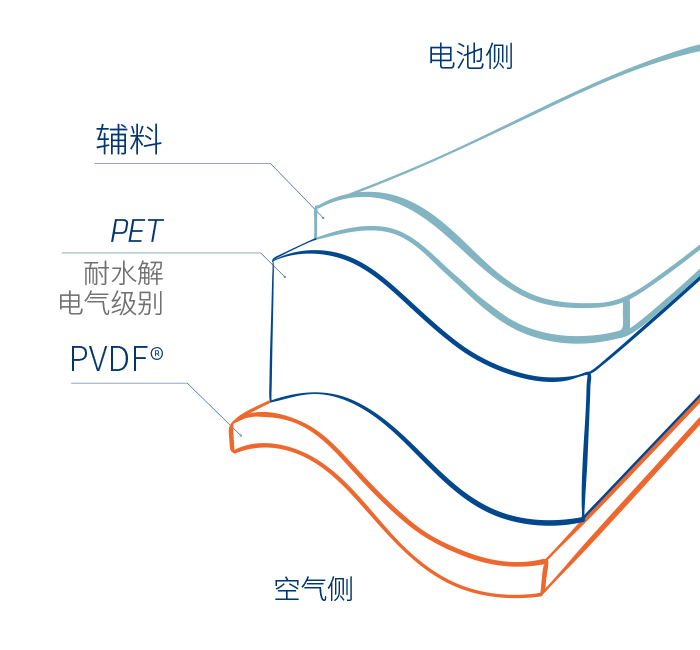 电池侧

辅料

PET
耐水解
电气级别

PVDF®

空气侧